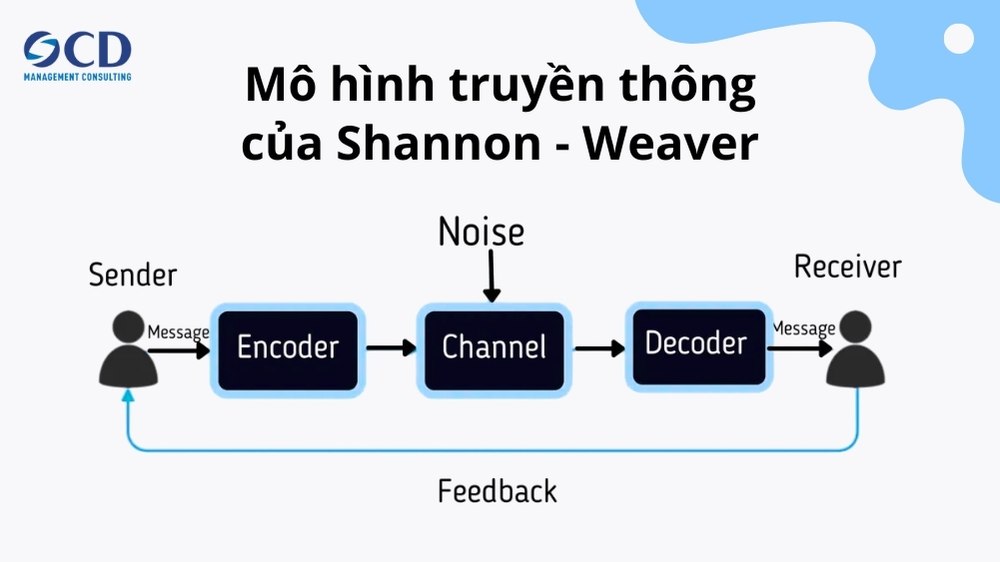 OCD
MANAGEMENT CONSULTING

Mô hình truyền thông của Shannon - Weaver

Noise

Sender

Receiver

Message

Encoder

Channel

Decoder

Message

Feedback